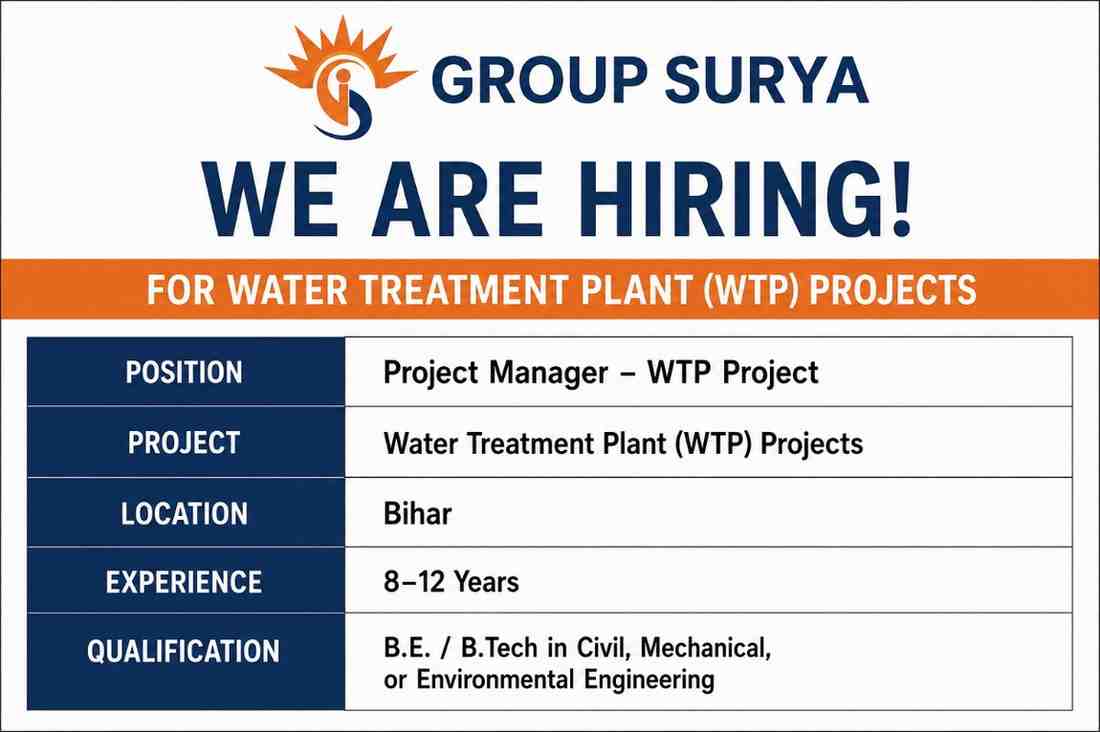 GROUP SURYA

WE ARE HIRING!

FOR WATER TREATMENT PLANT (WTP) PROJECTS

| POSITION | Project Manager – WTP Project |
|---|---|
| PROJECT | Water Treatment Plant (WTP) Projects |
| LOCATION | Bihar |
| EXPERIENCE | 8–12 Years |
| QUALIFICATION | B.E. / B.Tech in Civil, Mechanical, or Environmental Engineering |